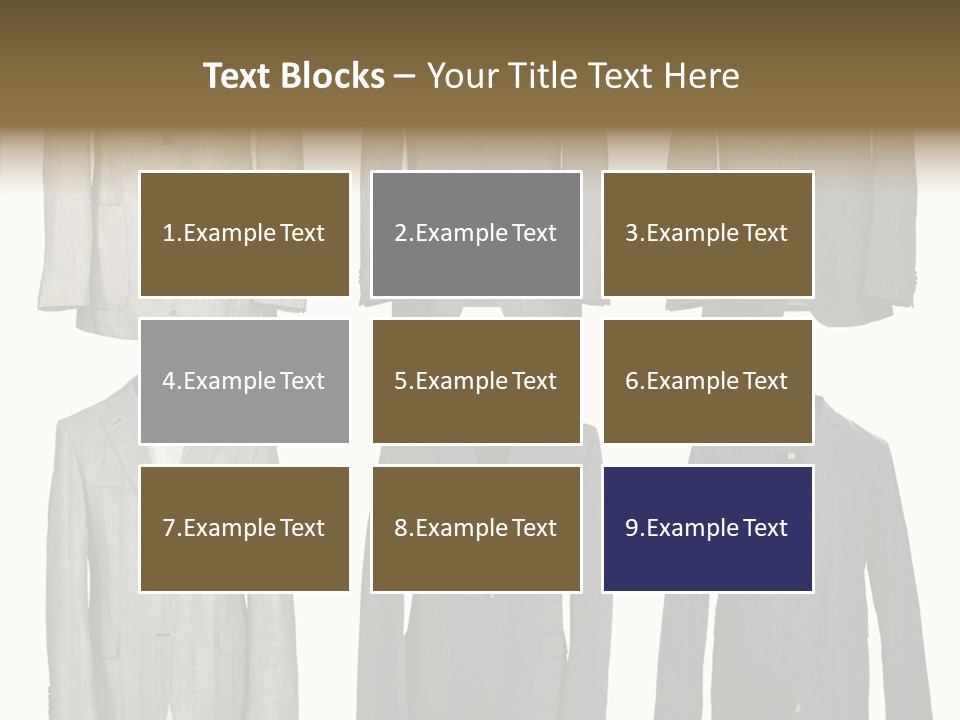 Text Blocks – Your Title Text Here

1.Example Text

2.Example Text

3.Example Text

4.Example Text

5.Example Text

6.Example Text

7.Example Text

8.Example Text

9.Example Text